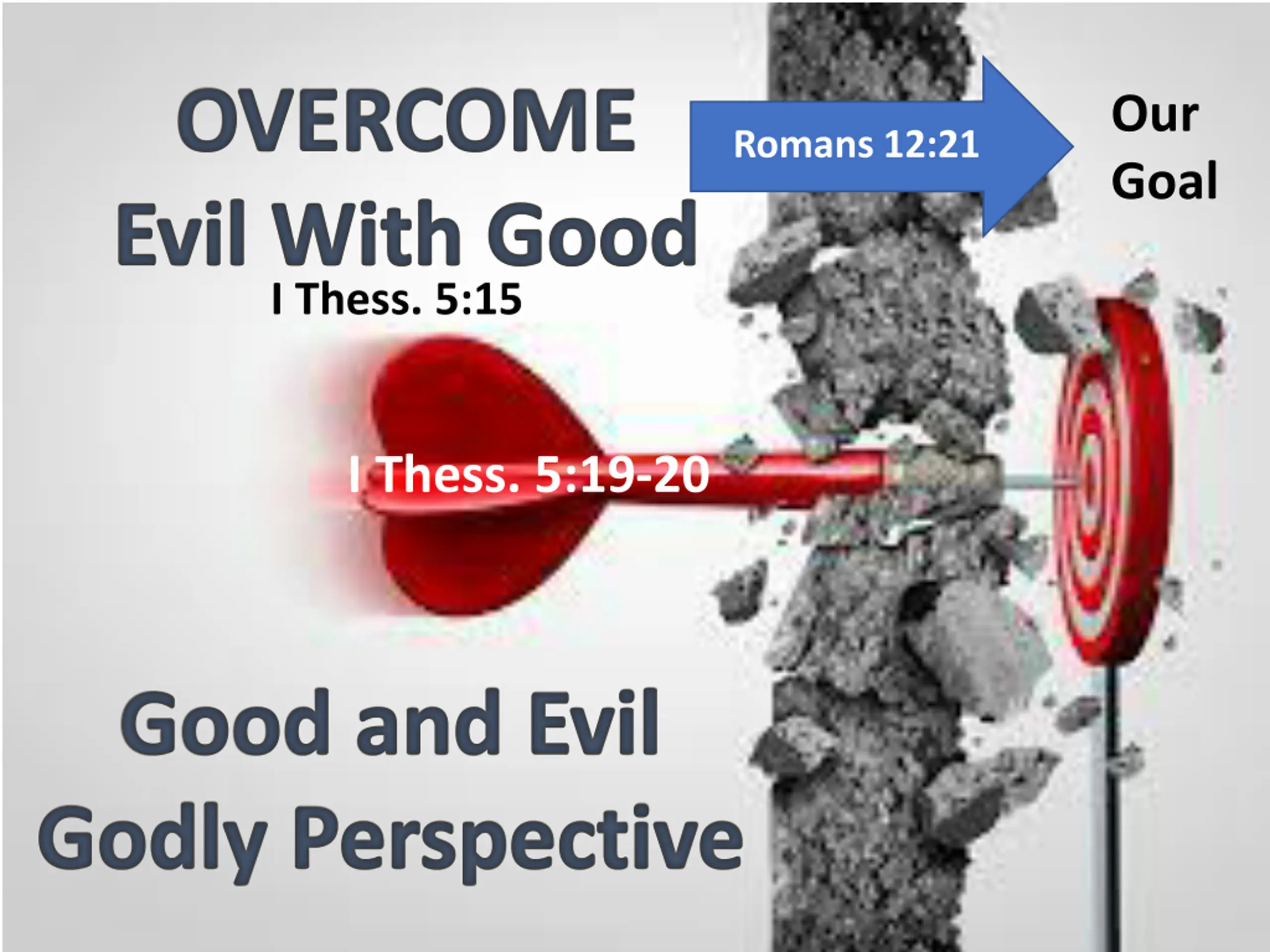 OVERCOME
Evil With Good

Romans 12:21

Our Goal

I Thess. 5:15

I Thess. 5:19-20

Good and Evil
Godly Perspective